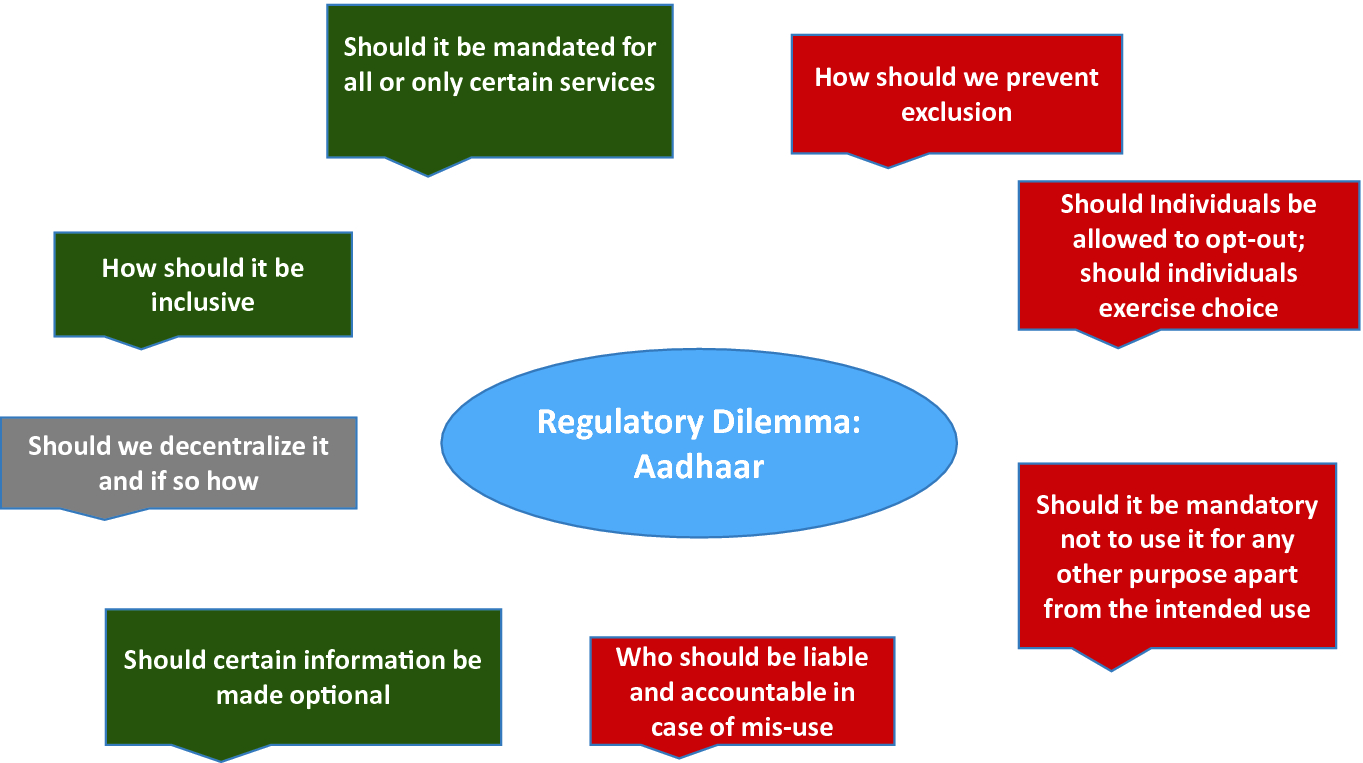 Should it be mandated for all or only certain services

How should we prevent exclusion

Should Individuals be allowed to opt-out; should individuals exercise choice

How should it be inclusive

Regulatory Dilemma: Aadhaar

Should we decentralize it and if so how

Should it be mandatory not to use it for any other purpose apart from the intended use

Should certain information be made optional

Who should be liable and accountable in case of mis-use